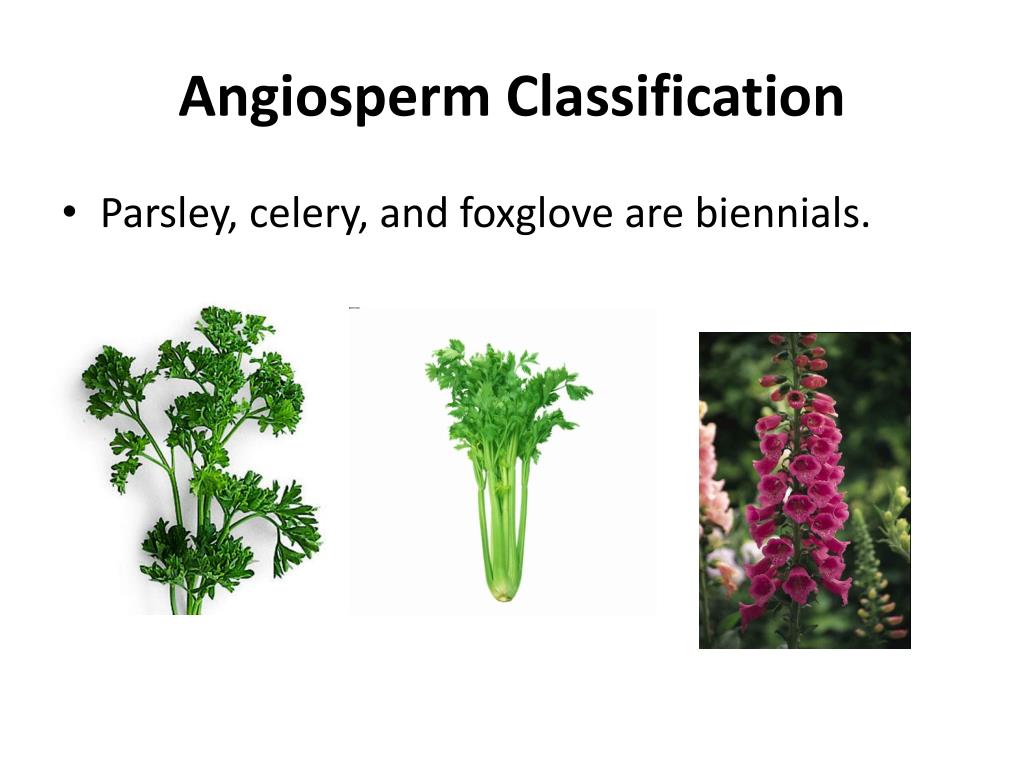 Angiosperm Classification

• Parsley, celery, and foxglove are biennials.